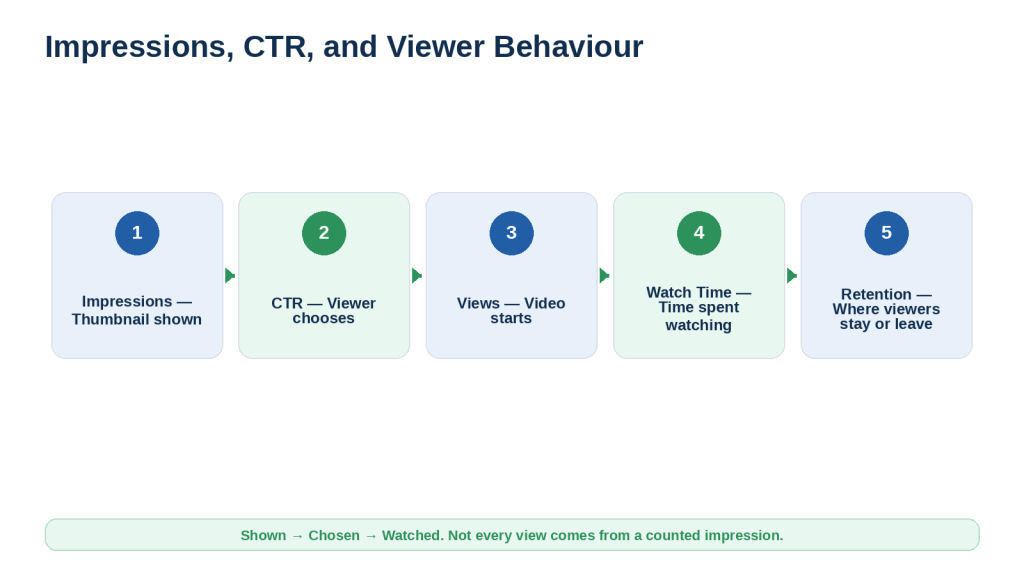 Impressions, CTR, and Viewer Behaviour

1
Impressions — Thumbnail shown

2
CTR — Viewer chooses

3
Views — Video starts

4
Watch Time — Time spent watching

5
Retention — Where viewers stay or leave

Shown → Chosen → Watched. Not every view comes from a counted impression.